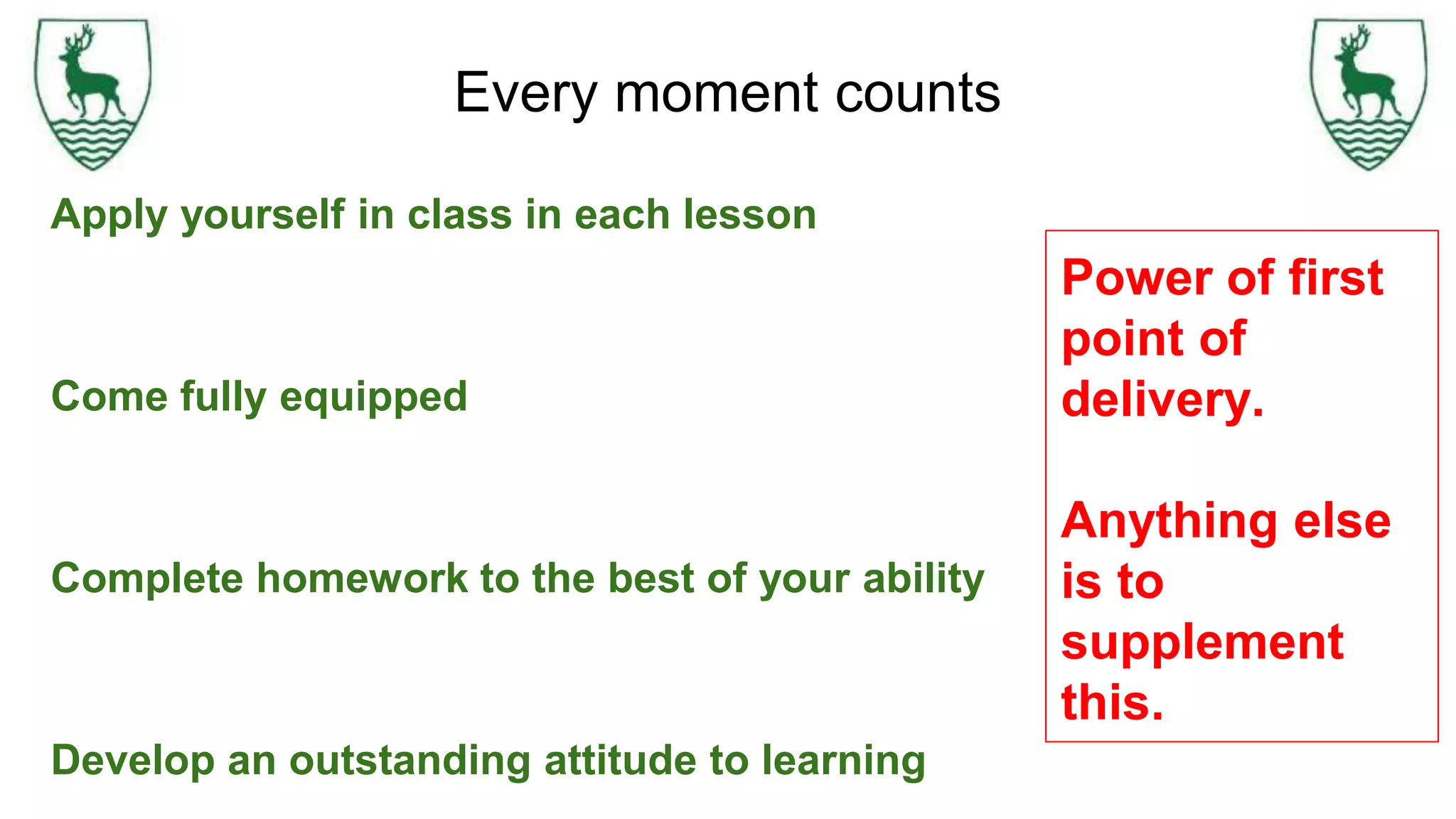 Every moment counts

Apply yourself in class in each lesson

Come fully equipped

Complete homework to the best of your ability

Develop an outstanding attitude to learning

Power of first point of delivery.

Anything else is to supplement this.